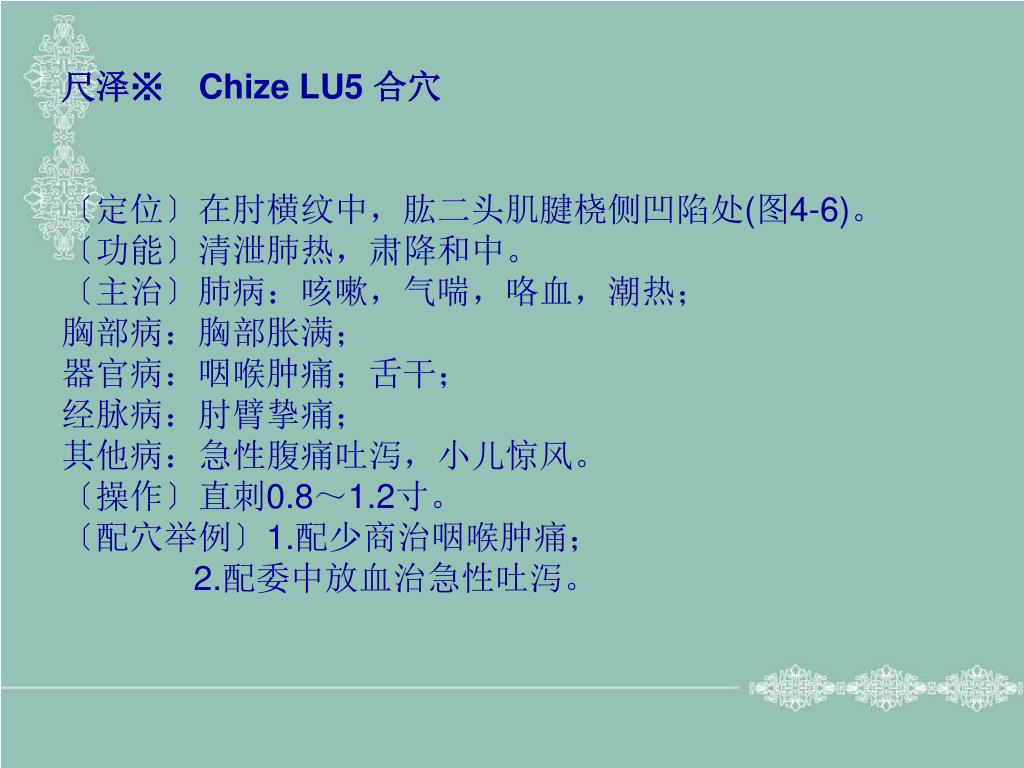 尺泽※　Chize LU5 合穴

〔定位〕在肘横纹中，肱二头肌腱桡侧凹陷处(图4-6)。
〔功能〕清泄肺热，肃降和中。
〔主治〕肺病：咳嗽，气喘，咯血，潮热；
胸部病：胸部胀满；
器官病：咽喉肿痛；舌干；
经脉病：肘臂挛痛；
其他病：急性腹痛吐泻，小儿惊风。
〔操作〕直刺0.8～1.2寸。
〔配穴举例〕1.配少商治咽喉肿痛；
2.配委中放血治急性吐泻。